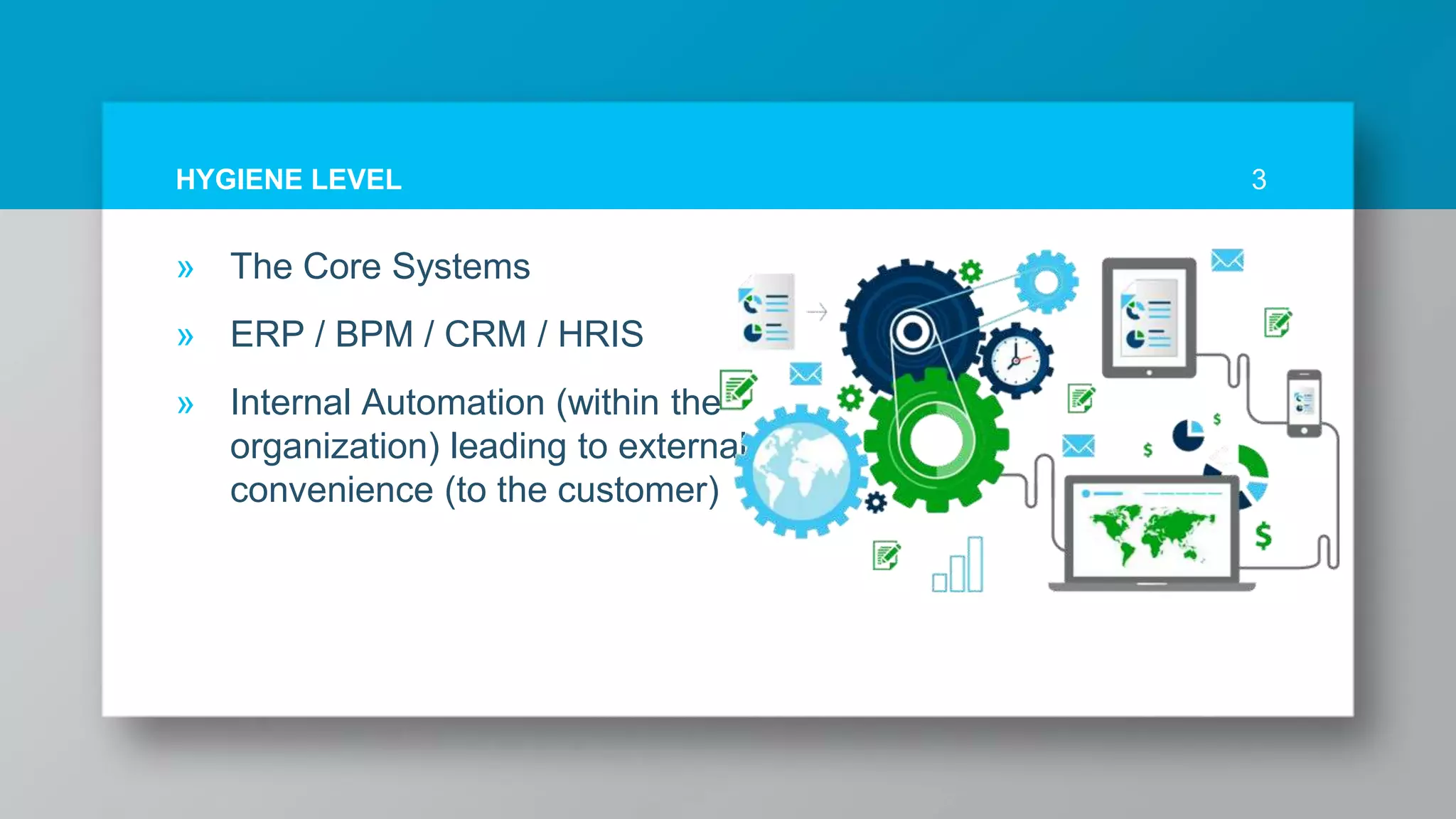 HYGIENE LEVEL 3

» The Core Systems

» ERP / BPM / CRM / HRIS

» Internal Automation (within the organization) leading to external convenience (to the customer)

$

$

$